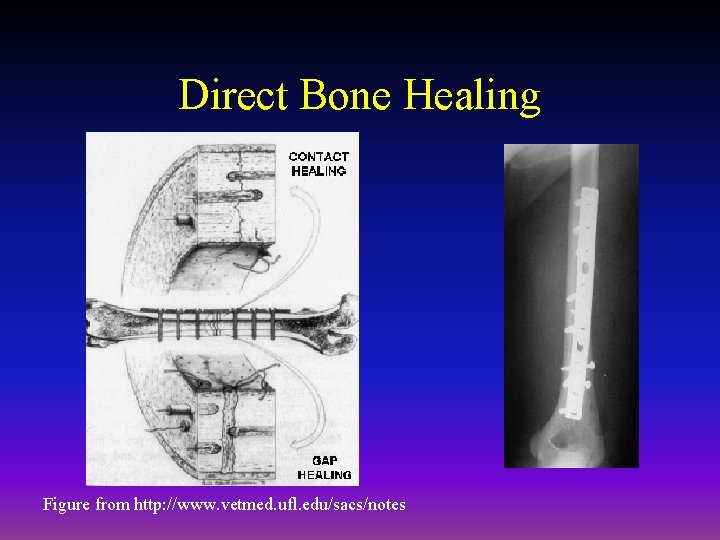 Direct Bone Healing

CONTACT HEALING

GAP HEALING

Figure from http://www.vetmed.ufl.edu/sacs/notes